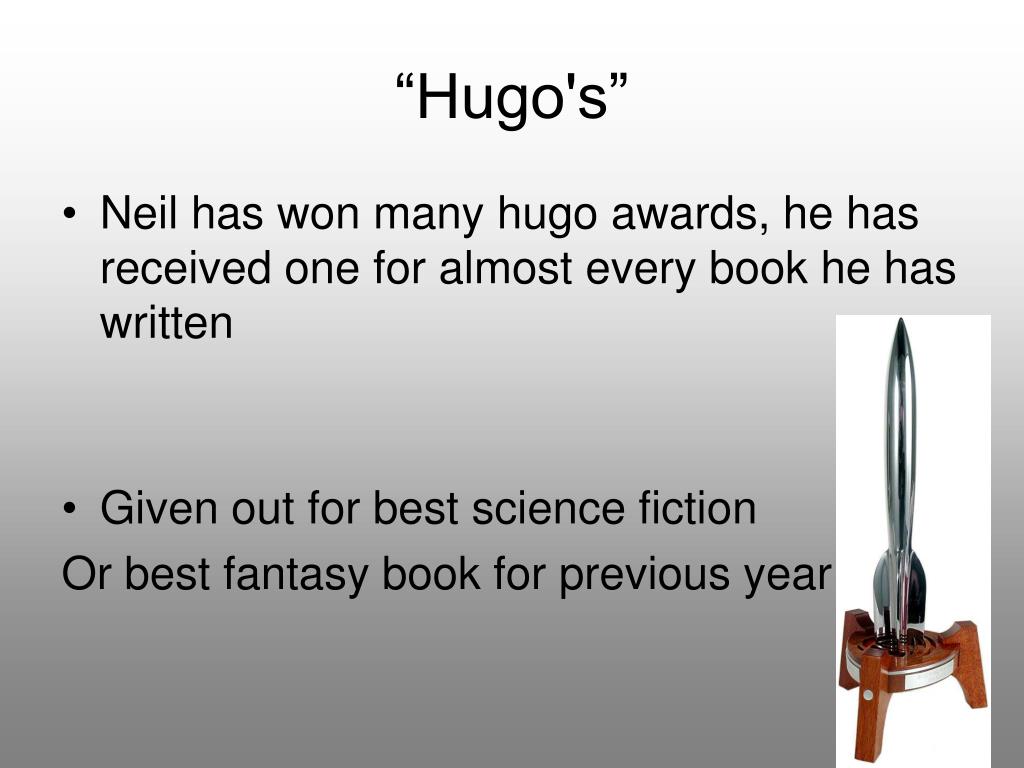 “Hugo's”

• Neil has won many hugo awards, he has received one for almost every book he has written

• Given out for best science fiction
Or best fantasy book for previous year